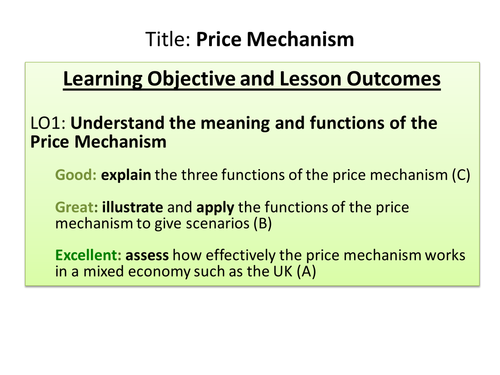 Title: Price Mechanism

Learning Objective and Lesson Outcomes

LO1: Understand the meaning and functions of the Price Mechanism

Good: explain the three functions of the price mechanism (C)

Great: illustrate and apply the functions of the price mechanism to give scenarios (B)

Excellent: assess how effectively the price mechanism works in a mixed economy such as the UK (A)